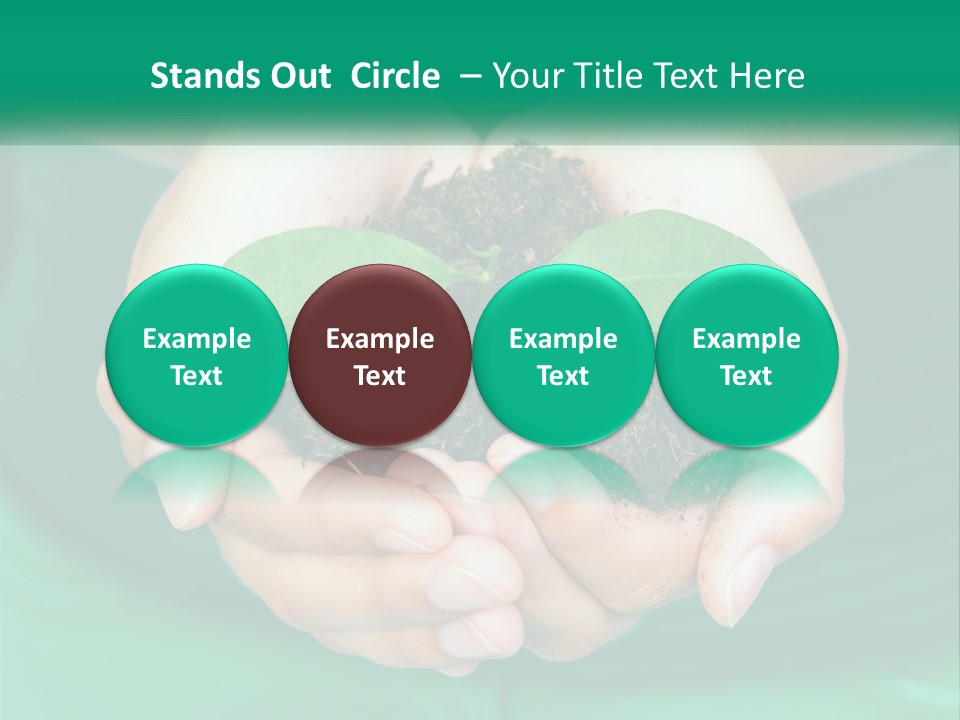 Stands Out Circle – Your Title Text Here

Example Text

Example Text

Example Text

Example Text